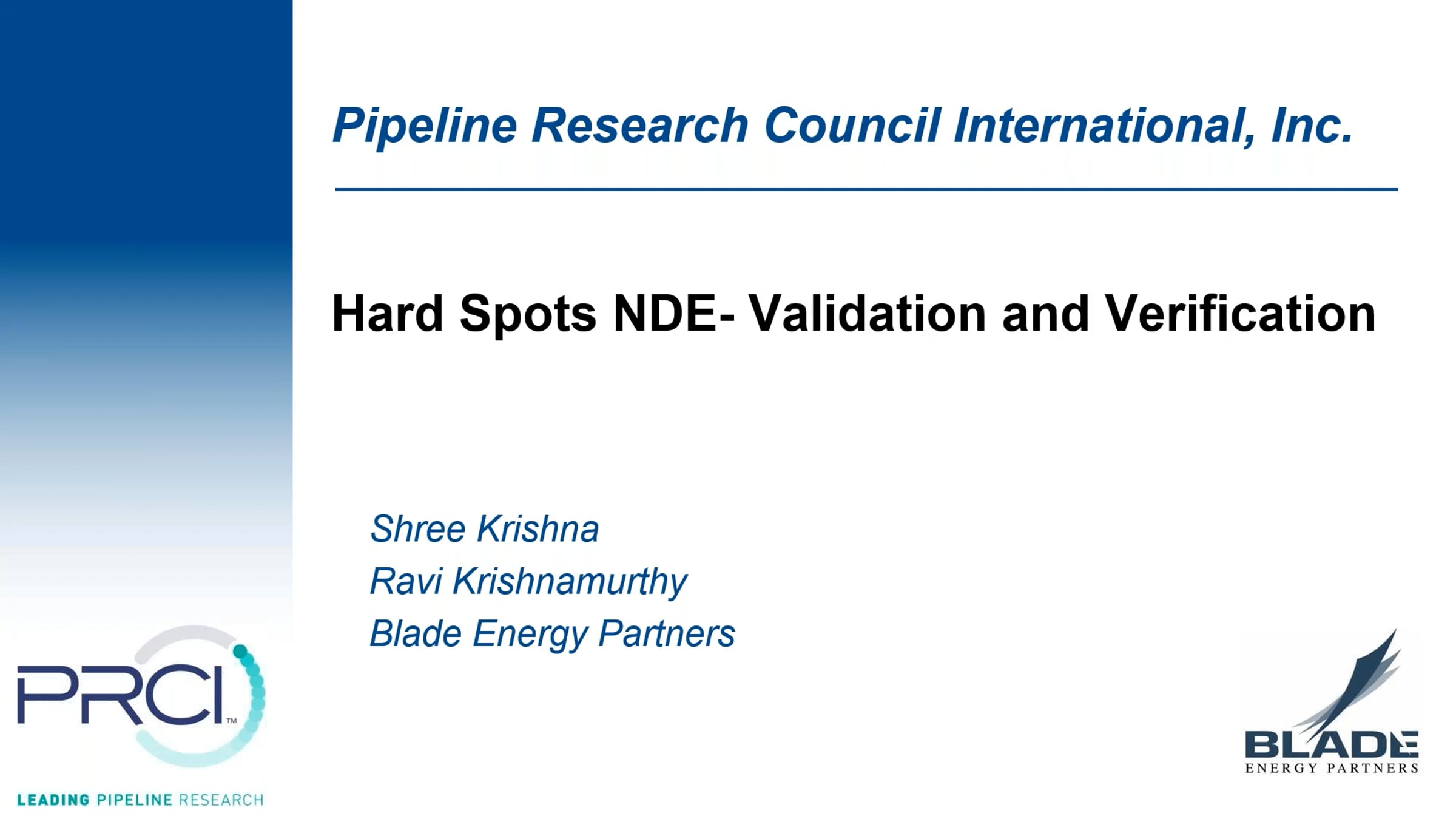 Pipeline Research Council International, Inc.

Hard Spots NDE- Validation and Verification

Shree Krishna
Ravi Krishnamurthy
Blade Energy Partners

PRCI™

LEADING PIPELINE RESEARCH

BLADE
ENERGY PARTNERS